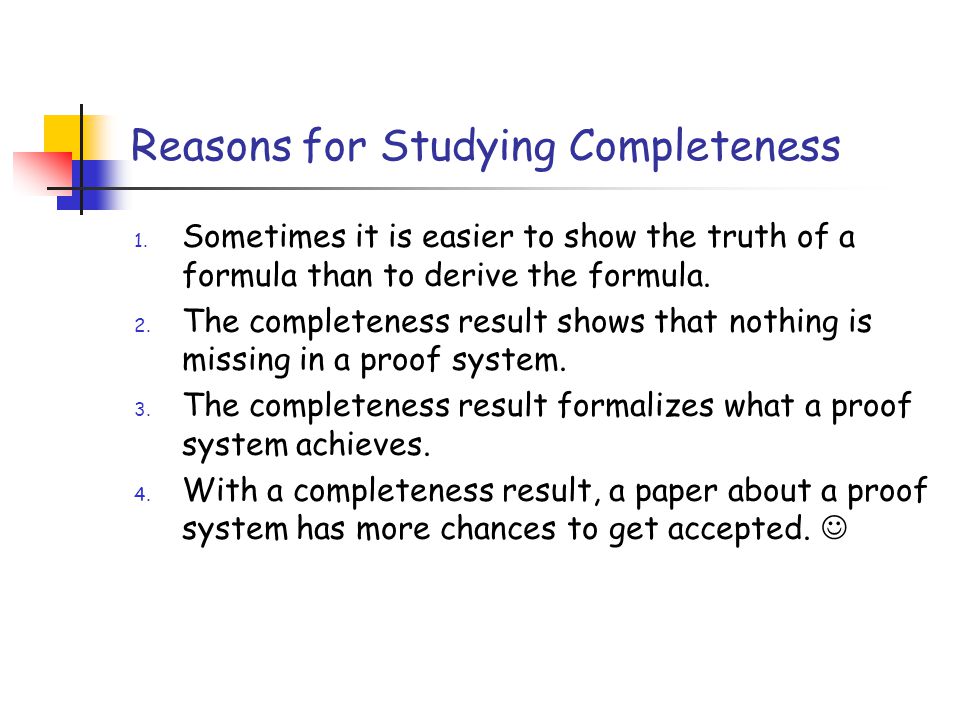 Reasons for Studying Completeness

1. Sometimes it is easier to show the truth of a formula than to derive the formula.
2. The completeness result shows that nothing is missing in a proof system.
3. The completeness result formalizes what a proof system achieves.
4. With a completeness result, a paper about a proof system has more chances to get accepted. ☺